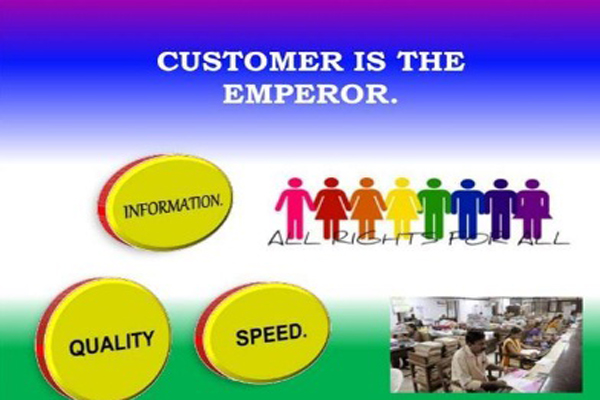 CUSTOMER IS THE EMPEROR.

INFORMATION.

ALL RIGHTS FOR ALL

QUALITY

SPEED.